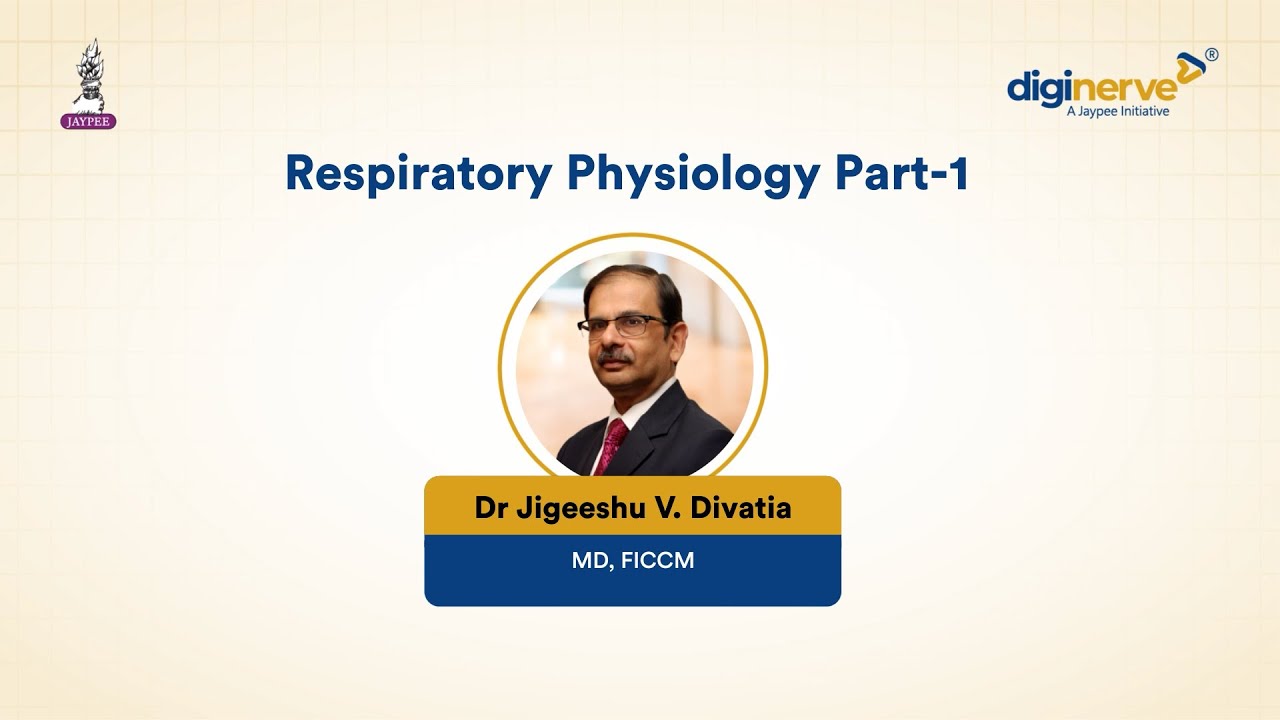 JAYPEE

diginerve®
A Jaypee Initiative

Respiratory Physiology Part-1

Dr Jigeeshu V. Divatia

MD, FICCM